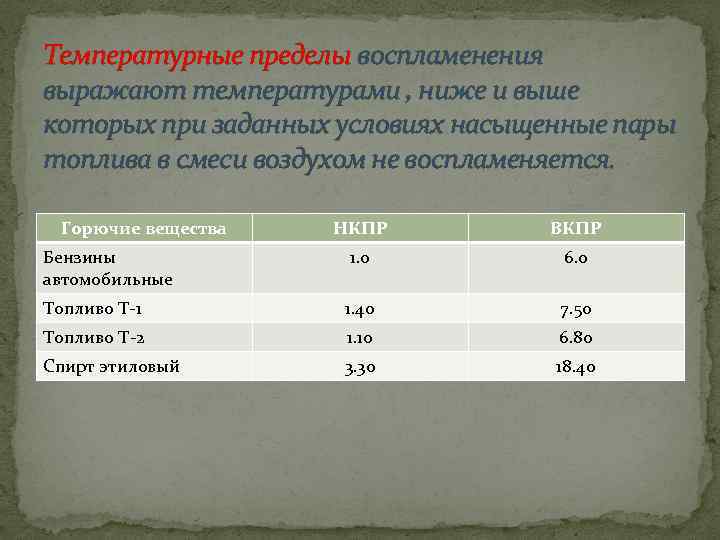 Температурные пределы воспламенения выражают температурами , ниже и выше которых при заданных условиях насыщенные пары топлива в смеси воздухом не воспламеняется.

| Горючие вещества | НКПР | ВКПР |
|---|---|---|
| Бензины автомобильные | 1.0 | 6.0 |
| Топливо Т-1 | 1.40 | 7.50 |
| Топливо Т-2 | 1.10 | 6.80 |
| Спирт этиловый | 3.30 | 18.40 |